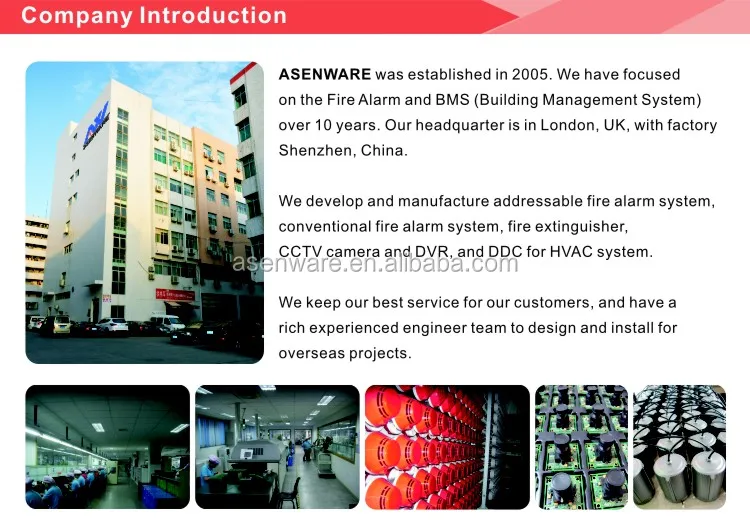 Company Introduction

ASENWARE was established in 2005. We have focused on the Fire Alarm and BMS (Building Management System) over 10 years. Our headquarter is in London, UK, with factory Shenzhen, China.

We develop and manufacture addressable fire alarm system, conventional fire alarm system, fire extinguisher, CCTV camera and DVR, and DDC for HVAC system.

asenware.en.alibaba.com

We keep our best service for our customers, and have a rich experienced engineer team to design and install for overseas projects.